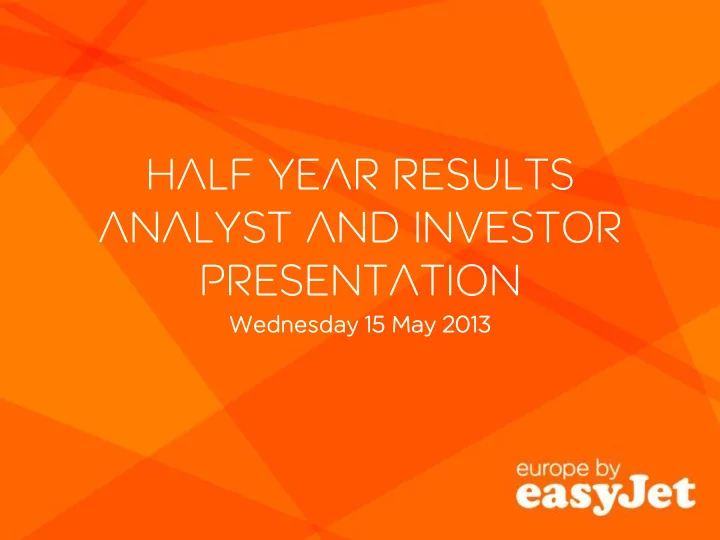 HALF YEAR RESULTS
ANALYST AND INVESTOR
PRESENTATION
Wednesday 15 May 2013

europe by
easyJet